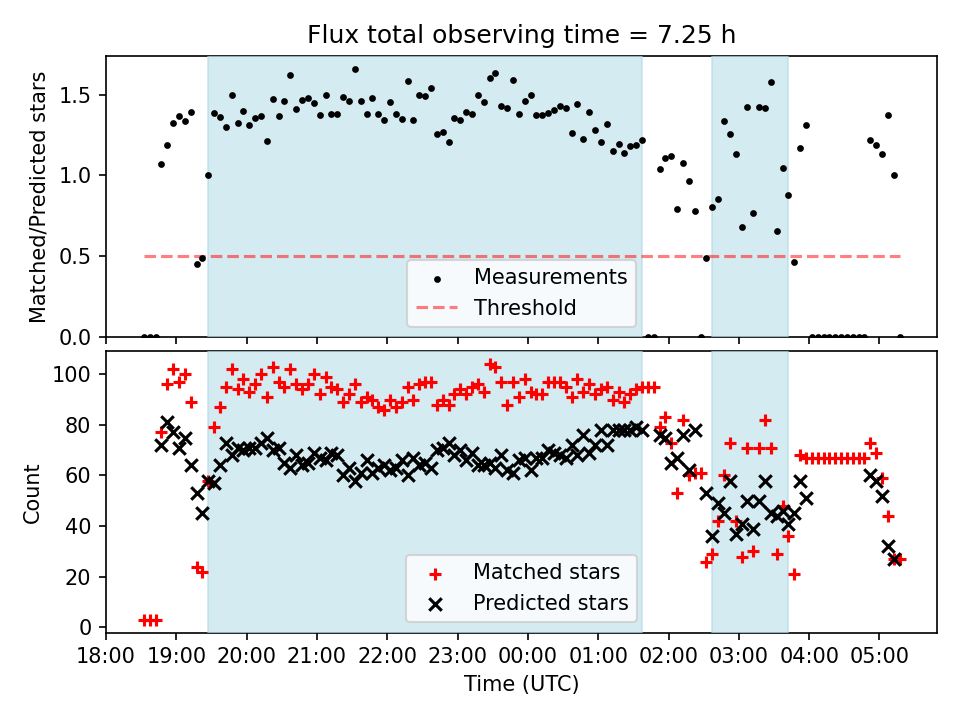 Flux total observing time = 7.25 h

Matched/Predicted stars

1.5
1.0
0.5
0.0

Measurements
Threshold

Count

100
80
60
40
20
0

Matched stars
Predicted stars

18:00 19:00 20:00 21:00 22:00 23:00 00:00 01:00 02:00 03:00 04:00 05:00

Time (UTC)